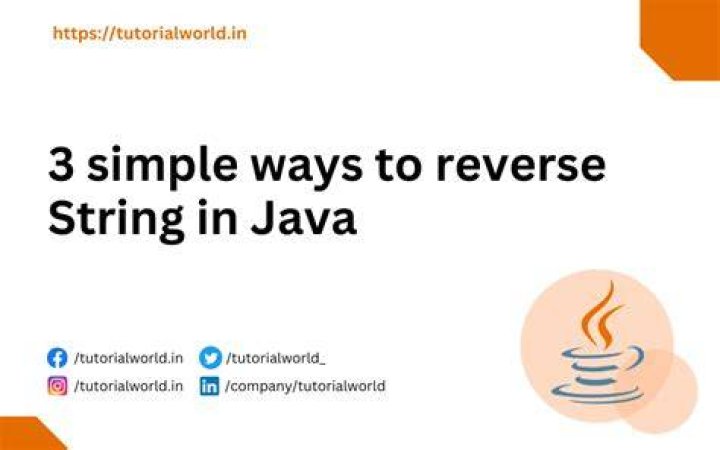 https://tutorialworld.in

3 simple ways to reverse String in Java

/tutorialworld.in
/tutorialworld_
/tutorialworld.in
/company/tutorialworld